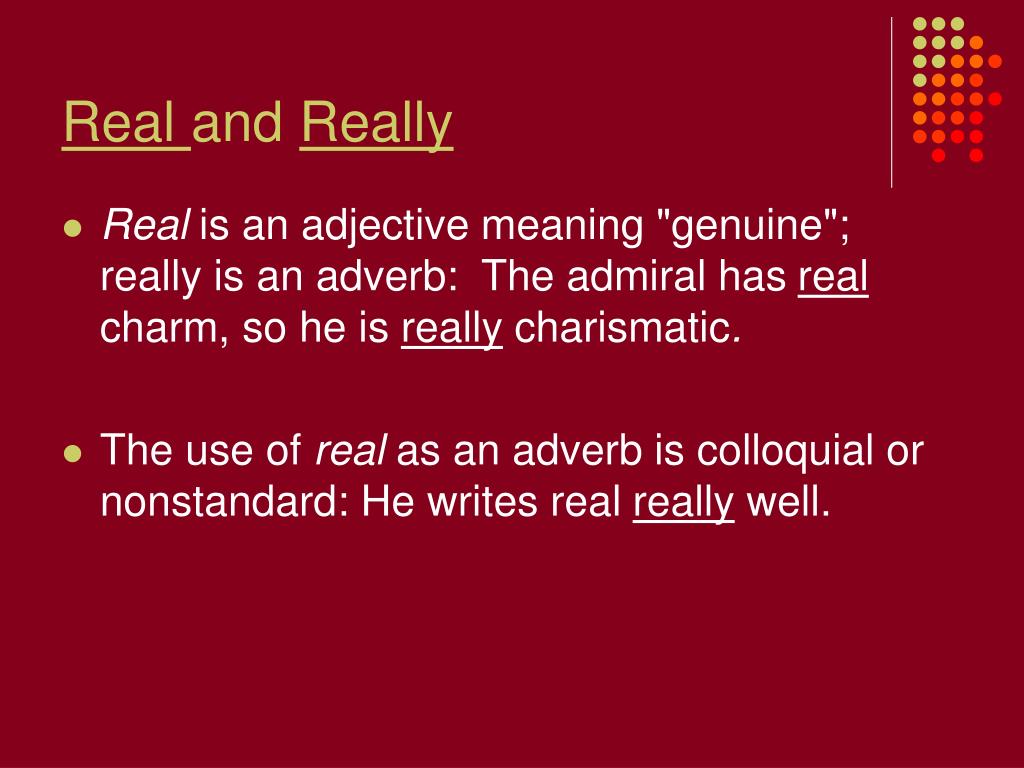 Real and Really

Real is an adjective meaning "genuine"; really is an adverb: The admiral has real charm, so he is really charismatic.

The use of real as an adverb is colloquial or nonstandard: He writes real really well.